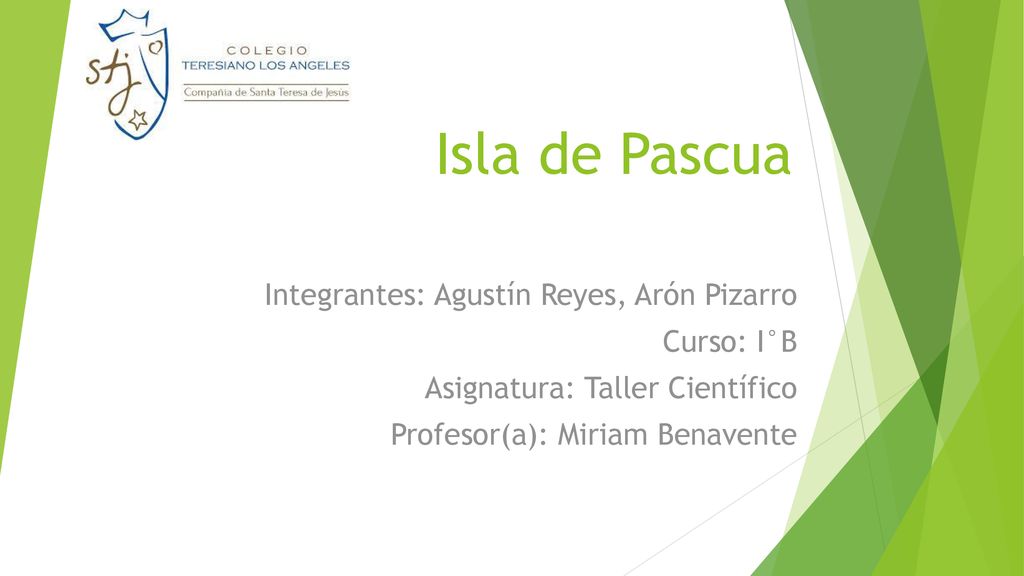 stj

COLEGIO
TERESIANO LOS ANGELES
Compañía de Santa Teresa de Jesús

Isla de Pascua

Integrantes: Agustín Reyes, Arón Pizarro
Curso: I°B
Asignatura: Taller Científico
Profesor(a): Miriam Benavente